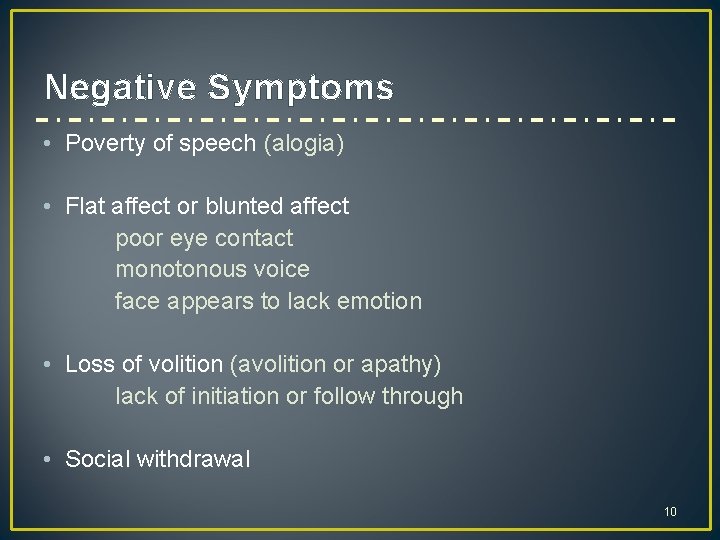 Negative Symptoms

• Poverty of speech (alogia)

• Flat affect or blunted affect
poor eye contact
monotonous voice
face appears to lack emotion

• Loss of volition (avolition or apathy)
lack of initiation or follow through

• Social withdrawal

10